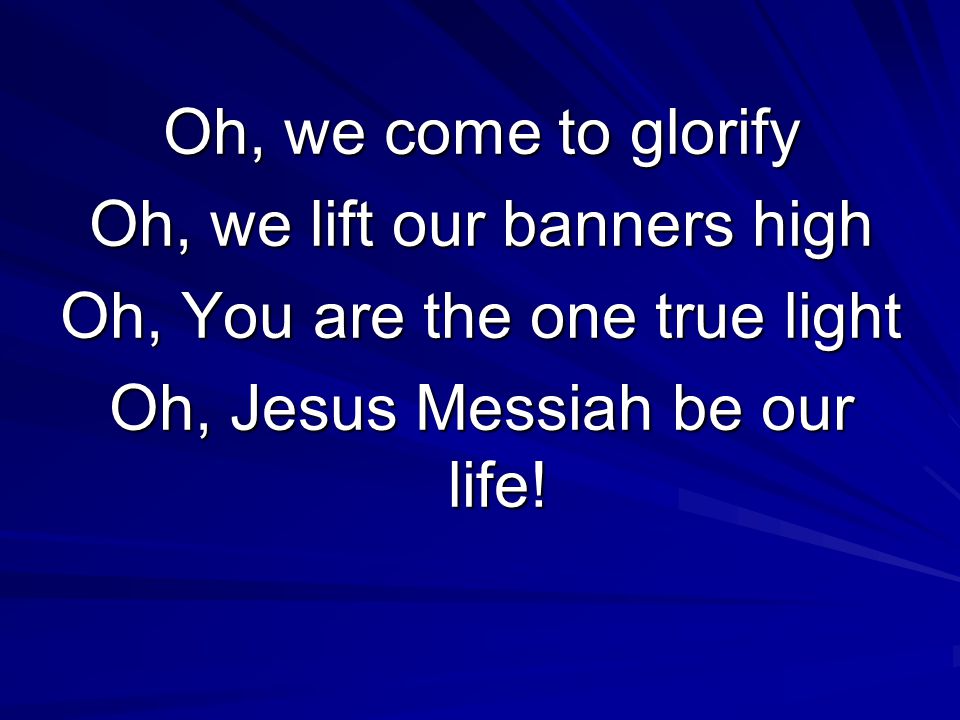 Oh, we come to glorify
Oh, we lift our banners high
Oh, You are the one true light
Oh, Jesus Messiah be our life!